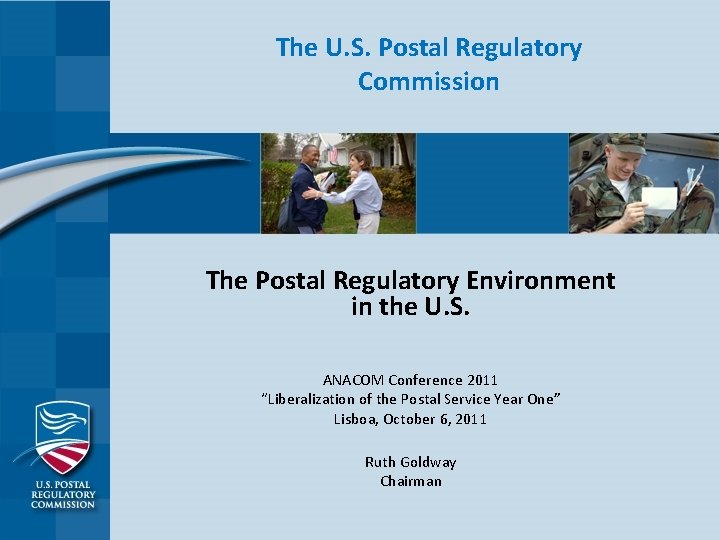 The U.S. Postal Regulatory Commission

The Postal Regulatory Environment in the U.S.

ANACOM Conference 2011
"Liberalization of the Postal Service Year One"
Lisboa, October 6, 2011

Ruth Goldway
Chairman

U.S. POSTAL REGULATORY COMMISSION